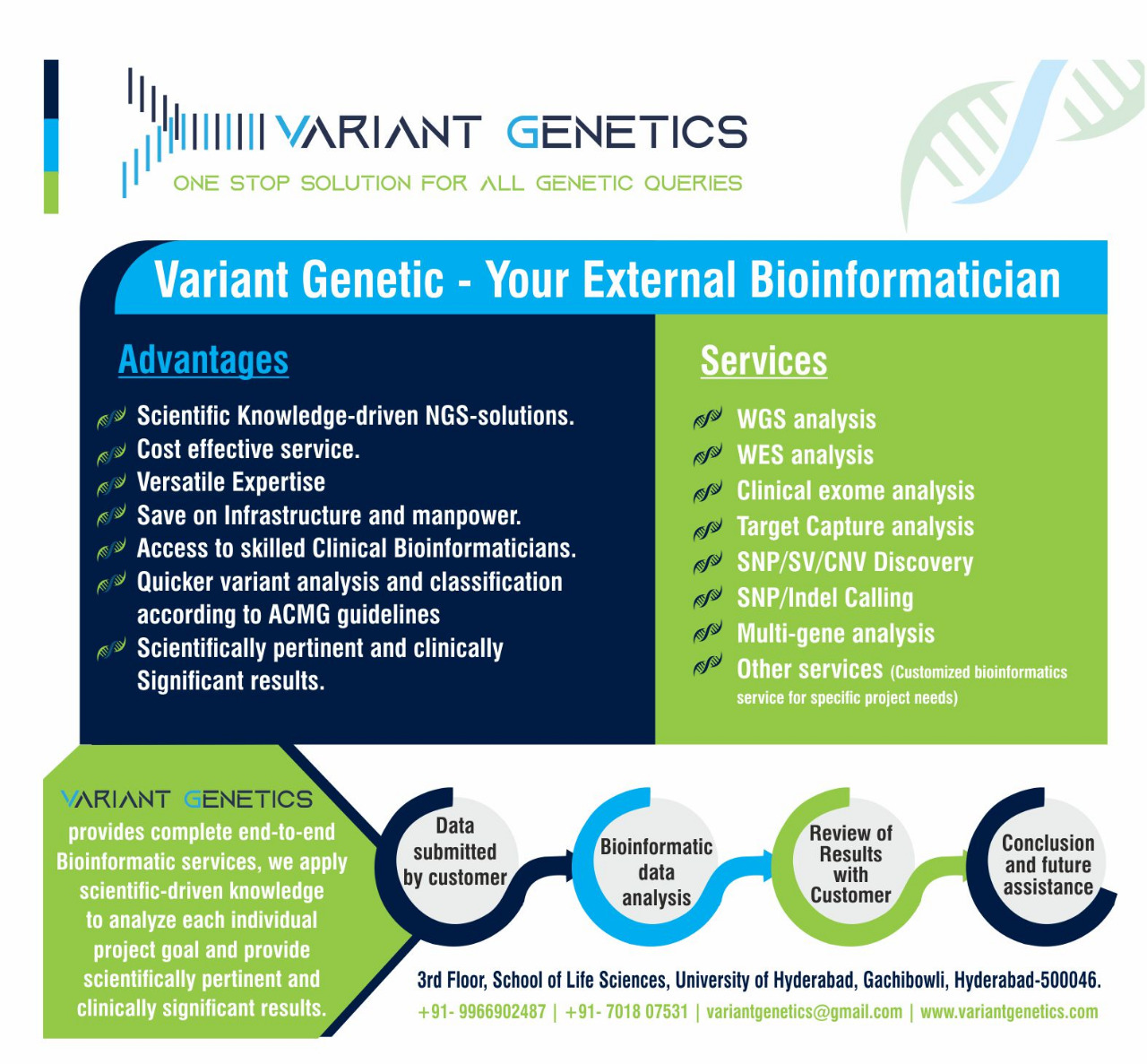 VARIANT GENETICS
ONE STOP SOLUTION FOR ALL GENETIC QUERIES

Variant Genetic - Your External Bioinformatician

Advantages

Scientific Knowledge-driven NGS-solutions.
Cost effective service.
Versatile Expertise
Save on Infrastructure and manpower.
Access to skilled Clinical Bioinformaticians.
Quicker variant analysis and classification according to ACMG guidelines
Scientifically pertinent and clinically Significant results.

Services

WGS analysis
WES analysis
Clinical exome analysis
Target Capture analysis
SNP/SV/CNV Discovery
SNP/Indel Calling
Multi-gene analysis
Other services (Customized bioinformatics service for specific project needs)

VARIANT GENETICS provides complete end-to-end Bioinformatic services, we apply scientific-driven knowledge to analyze each individual project goal and provide scientifically pertinent and clinically significant results.

Data submitted by customer

Bioinformatic data analysis

Review of Results with Customer

Conclusion and future assistance

3rd Floor, School of Life Sciences, University of Hyderabad, Gachibowli, Hyderabad-500046.
+91- 9966902487 | +91- 7018 07531 | variantgenetics@gmail.com | www.variantgenetics.com